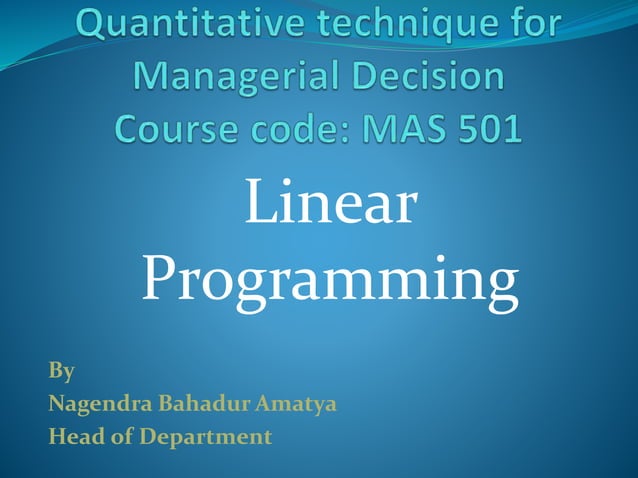 Quantitative technique for Managerial Decision
Course code: MAS 501

Linear Programming

By
Nagendra Bahadur Amatya
Head of Department